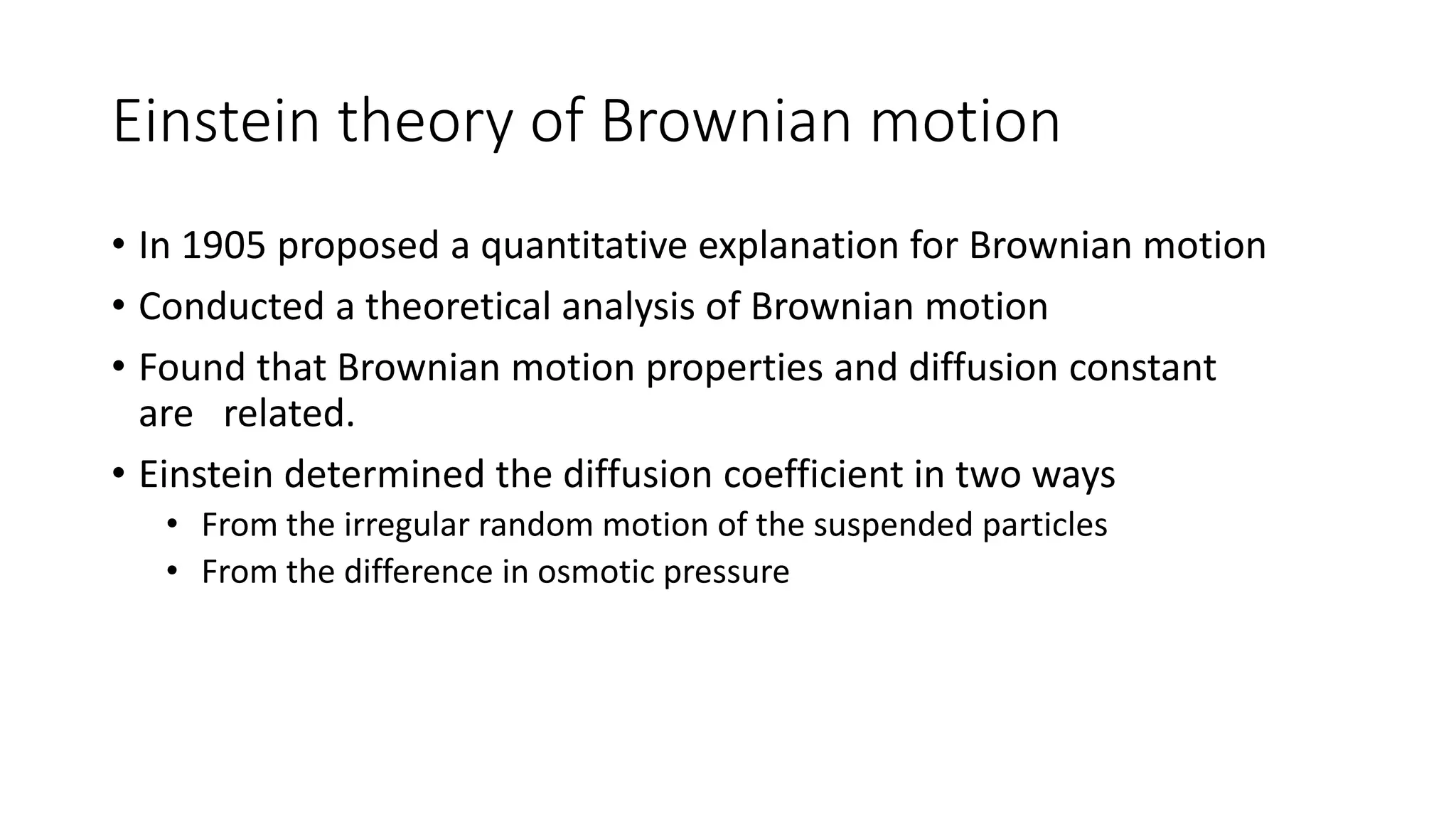 Einstein theory of Brownian motion

• In 1905 proposed a quantitative explanation for Brownian motion
• Conducted a theoretical analysis of Brownian motion
• Found that Brownian motion properties and diffusion constant are related.
• Einstein determined the diffusion coefficient in two ways
  • From the irregular random motion of the suspended particles
  • From the difference in osmotic pressure